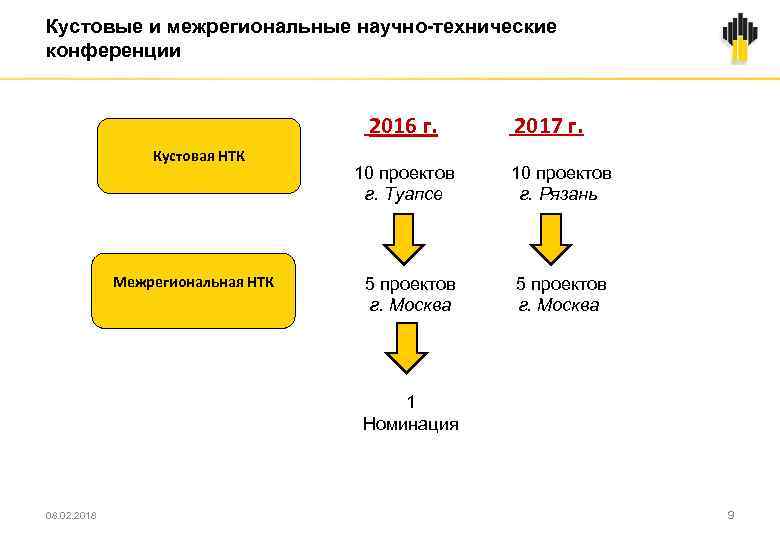 Кустовые и межрегиональные научно-технические конференции

Кустовая НТК

Межрегиональная НТК

2016 г.

10 проектов
г. Туапсе

5 проектов
г. Москва

1
Номинация

2017 г.

10 проектов
г. Рязань

5 проектов
г. Москва

08.02.2018

9